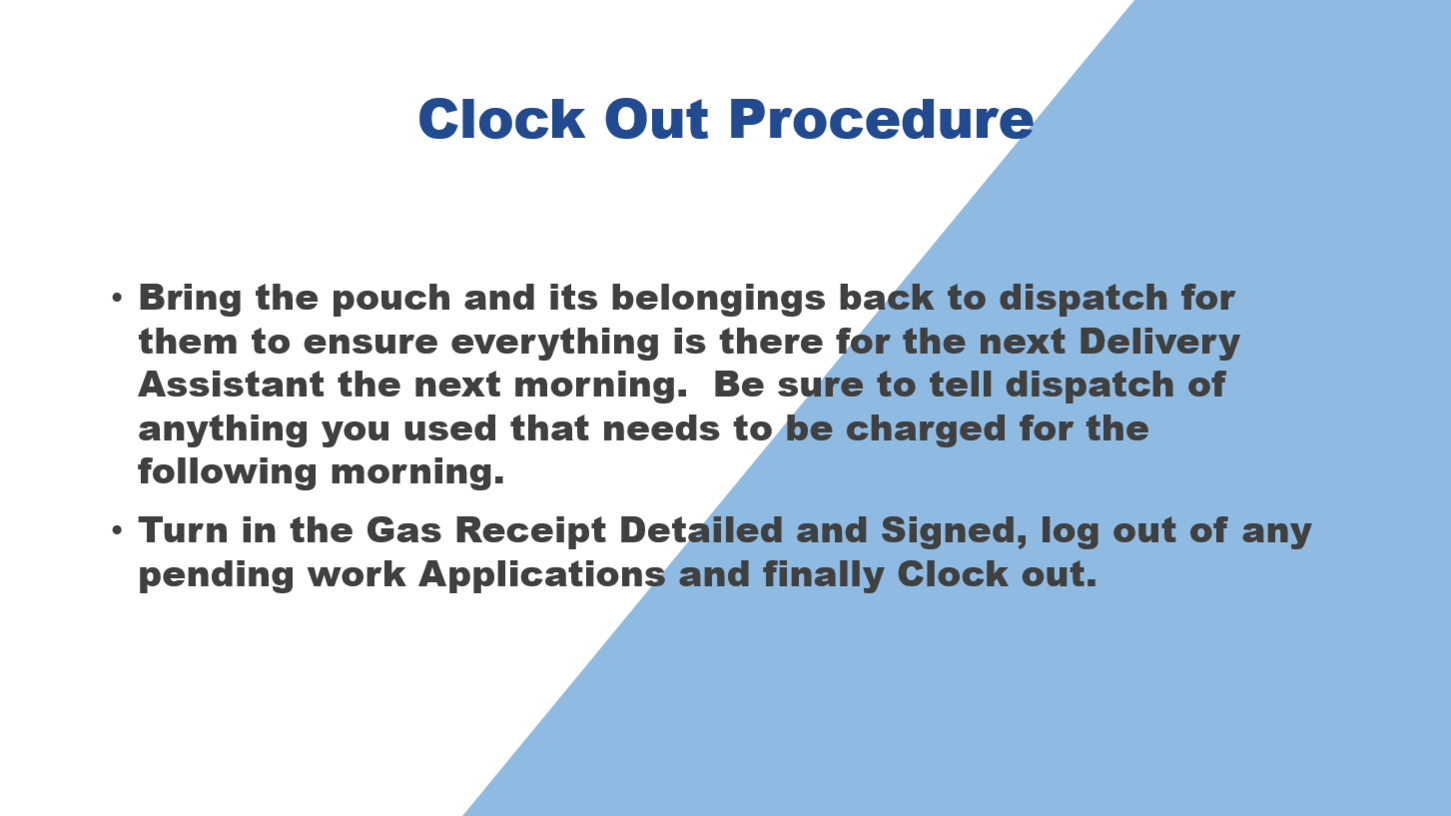 Clock Out Procedure

• Bring the pouch and its belongings back to dispatch for them to ensure everything is there for the next Delivery Assistant the next morning. Be sure to tell dispatch of anything you used that needs to be charged for the following morning.

• Turn in the Gas Receipt Detailed and Signed, log out of any pending work Applications and finally Clock out.